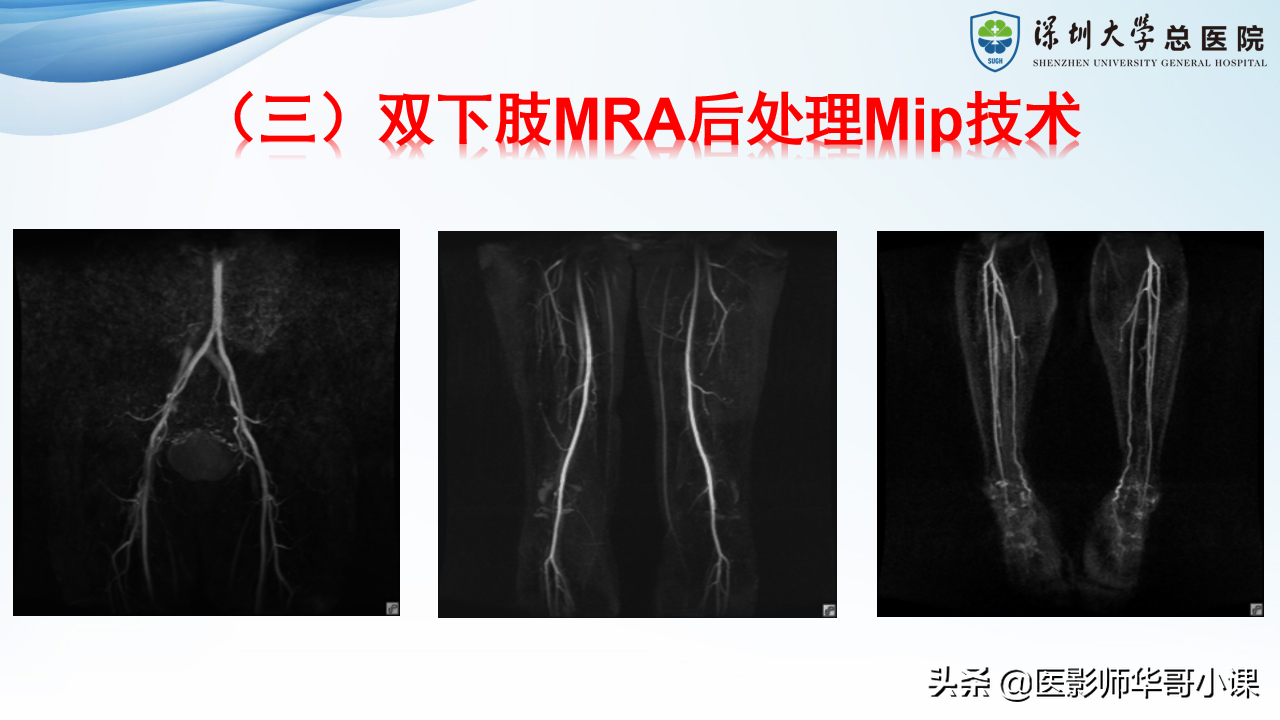 SUGH
深圳大学总医院
SHENZHEN UNIVERSITY GENERAL HOSPITAL

（三）双下肢MRA后处理Mip技术

头条 @医影师华哥小课